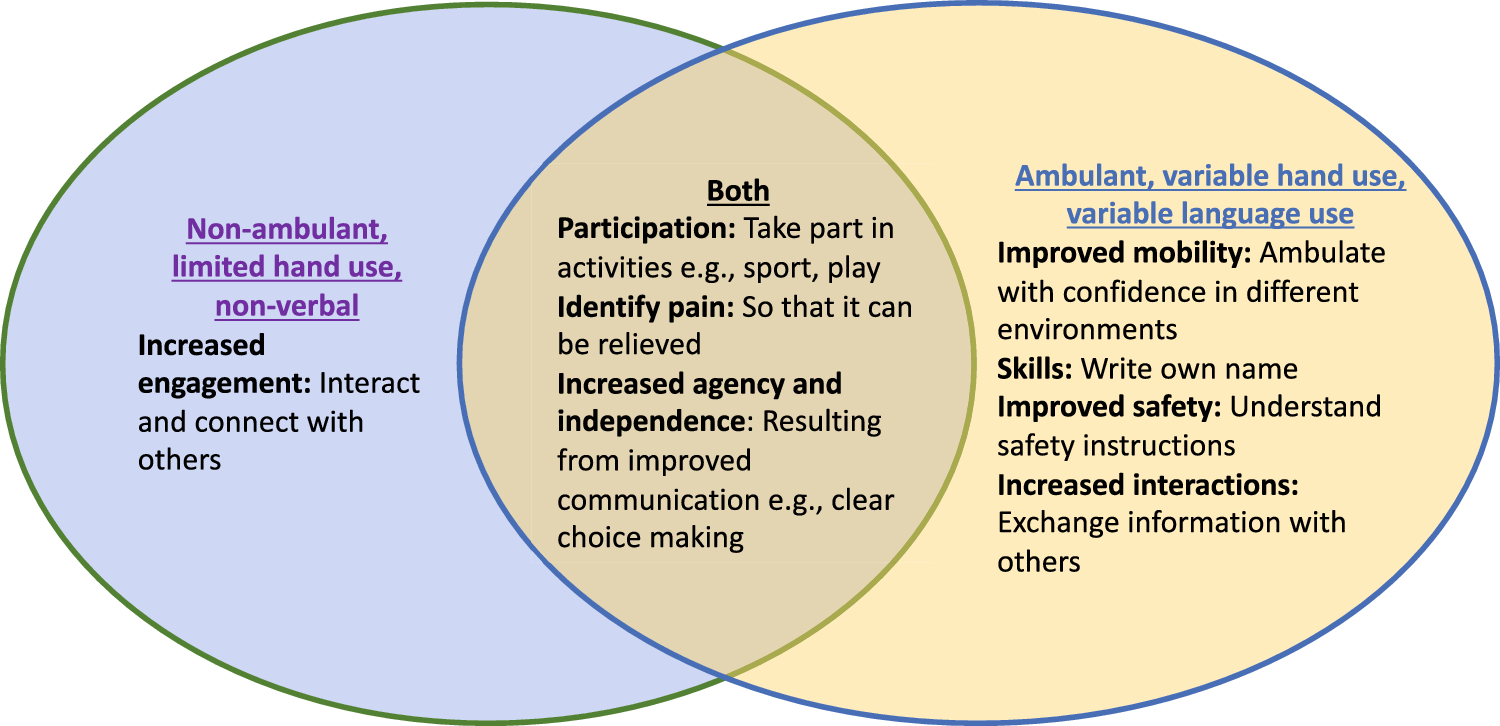 Non-ambulant, limited hand use, non-verbal

Increased engagement: Interact and connect with others

Both

Participation: Take part in activities e.g., sport, play

Identify pain: So that it can be relieved

Increased agency and independence: Resulting from improved communication e.g., clear choice making

Ambulant, variable hand use, variable language use

Improved mobility: Ambulate with confidence in different environments

Skills: Write own name

Improved safety: Understand safety instructions

Increased interactions: Exchange information with others